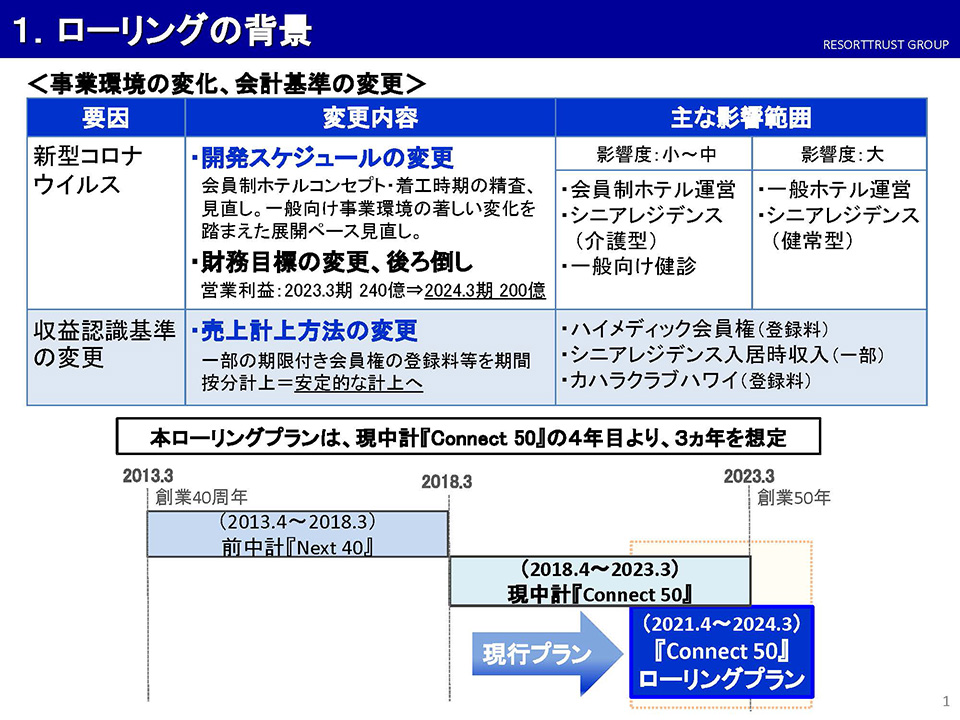 1. ローリングの背景

RESORTTRUST GROUP

＜事業環境の変化、会計基準の変更＞

| 要因 | 変更内容 | 主な影響範囲 | |
|---|---|---|---|
| 新型コロナウイルス | ・開発スケジュールの変更 会員制ホテルコンセプト・着工時期の精査、見直し。一般向け事業環境の著しい変化を踏まえた展開ペース見直し。 ・財務目標の変更、後ろ倒し 営業利益：2023.3期 240億⇒2024.3期 200億 | 影響度：小～中 ・会員制ホテル運営 ・シニアレジデンス（介護型） ・一般向け健診 | 影響度：大 ・一般ホテル運営 ・シニアレジデンス（健常型） |
| 収益認識基準の変更 | ・売上計上方法の変更 一部の期限付き会員権の登録料等を期間按分計上＝安定的な計上へ | ・ハイメディック会員権（登録料） ・シニアレジデンス入居時収入（一部） ・カハラクラブハワイ（登録料） | |

本ローリングプランは、現中計『Connect 50』の4年目より、3ヵ年を想定

2013.3
創業40周年

2018.3

2023.3
創業50年

（2013.4～2018.3）
前中計『Next 40』

（2018.4～2023.3）
現中計『Connect 50』

現行プラン

（2021.4～2024.3）
『Connect 50』
ローリングプラン

1